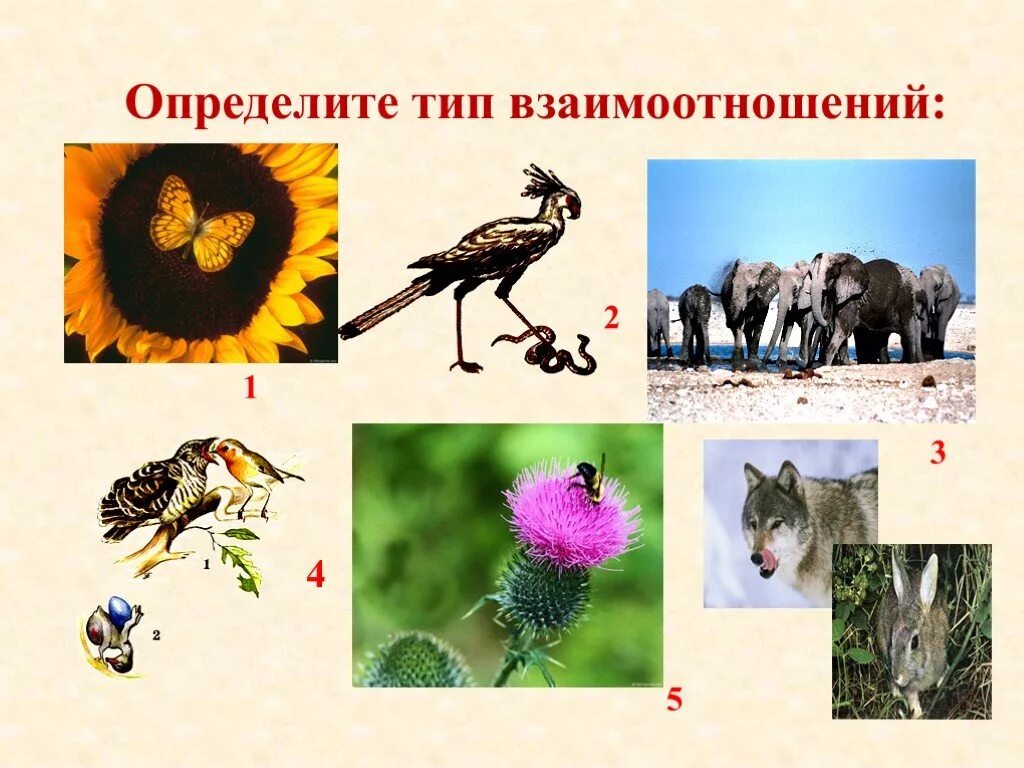 Определите тип взаимоотношений:

1

2

3

1

2

4

5